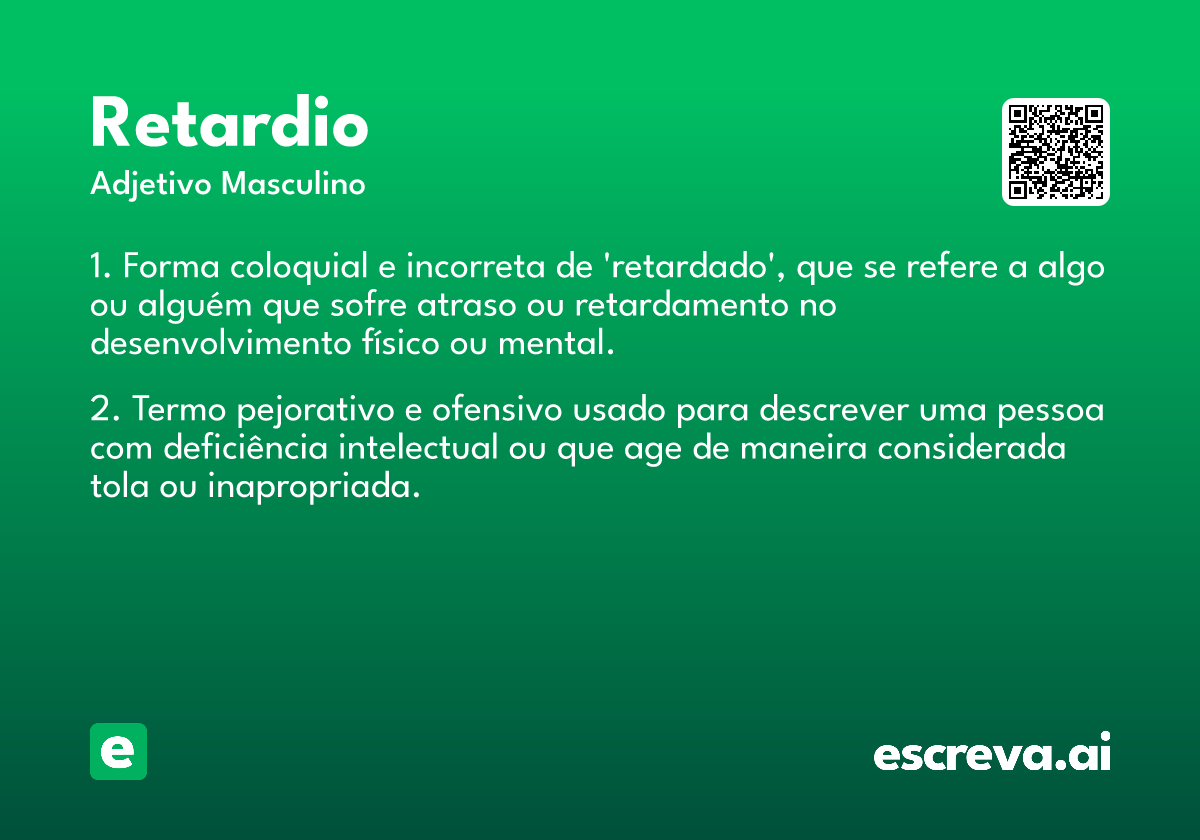 Retardio

Adjetivo Masculino

1. Forma coloquial e incorreta de 'retardado', que se refere a algo ou alguém que sofre atraso ou retardamento no desenvolvimento físico ou mental.

2. Termo pejorativo e ofensivo usado para descrever uma pessoa com deficiência intelectual ou que age de maneira considerada tola ou inapropriada.

e

escreva.ai